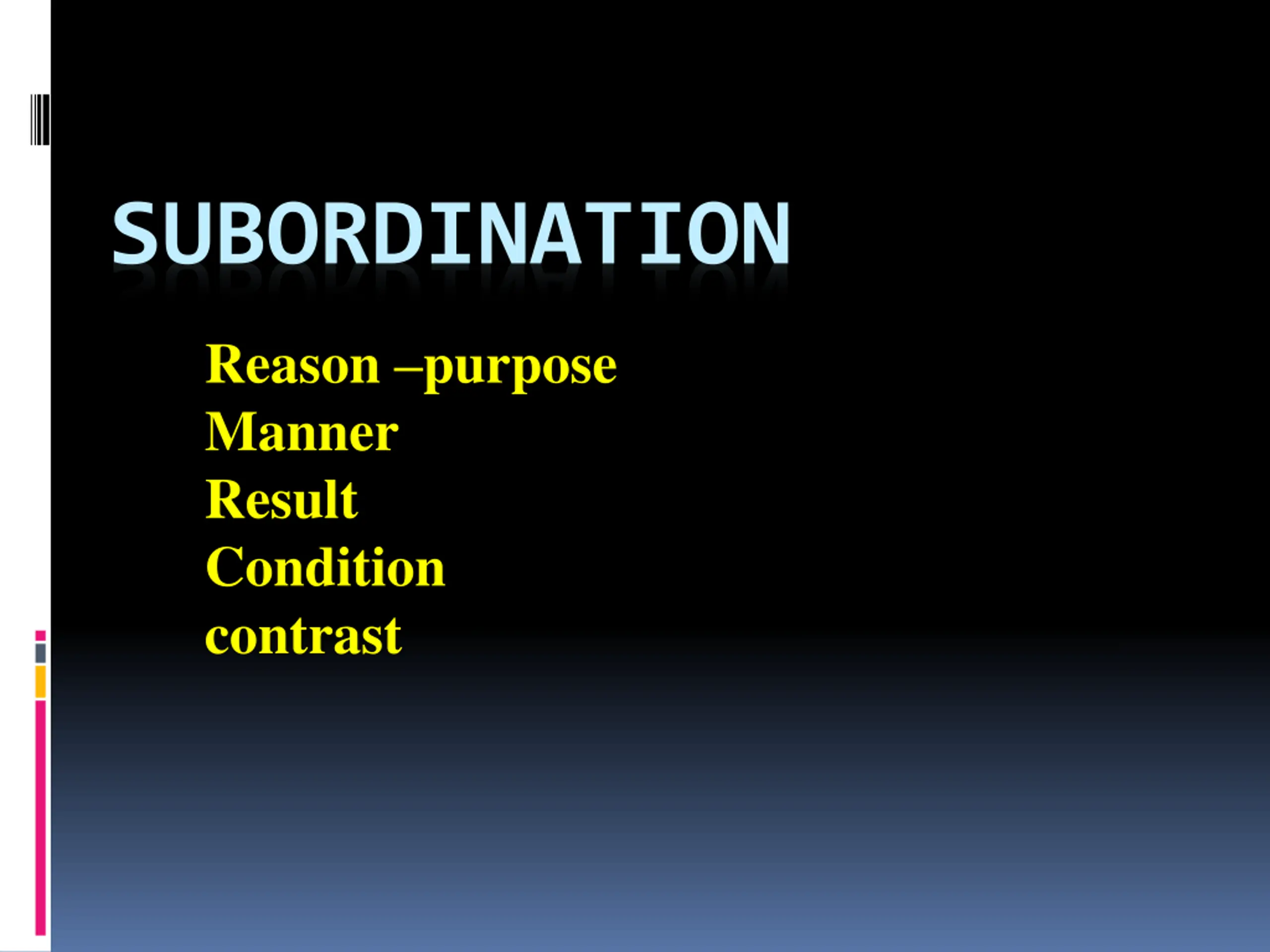 SUBORDINATION

Reason –purpose
Manner
Result
Condition
contrast